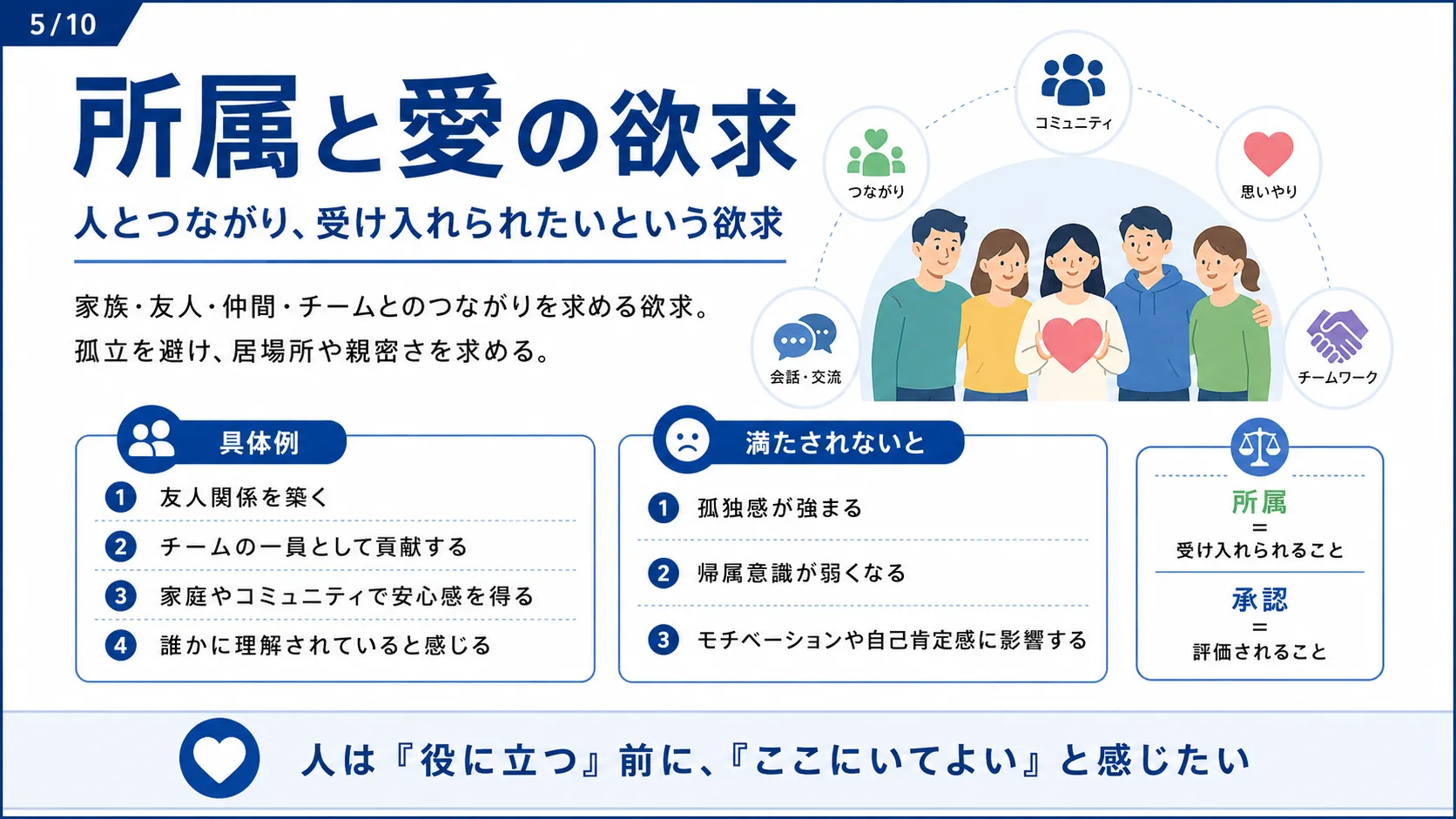 5/10

所属と愛の欲求

人とつながり、受け入れられたいという欲求

家族・友人・仲間・チームとのつながりを求める欲求。
孤立を避け、居場所や親密さを求める。

コミュニティ

つながり

思いやり

会話・交流

チームワーク

具体例

1 友人関係を築く
2 チームの一員として貢献する
3 家庭やコミュニティで安心感を得る
4 誰かに理解されていると感じる

満たされないと

1 孤独感が強まる
2 帰属意識が弱くなる
3 モチベーションや自己肯定感に影響する

所属
=
受け入れられること

承認
=
評価されること

人は『役に立つ』前に、『ここにいてよい』と感じたい